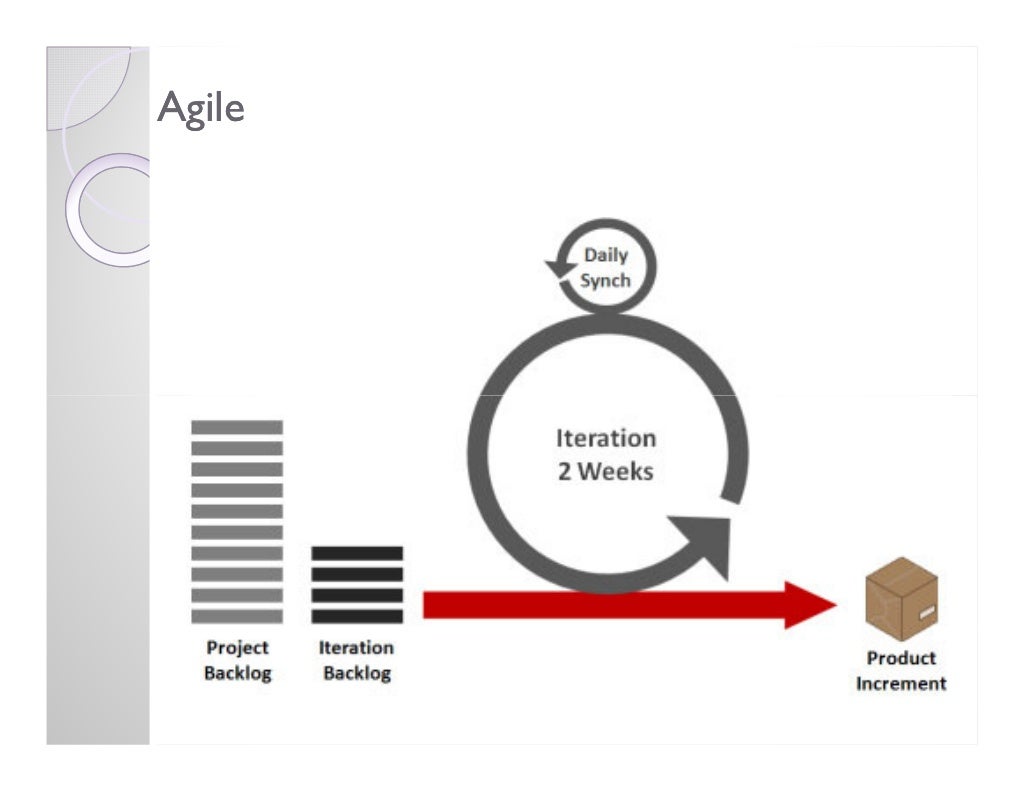 Agile

Daily Synch

Iteration 2 Weeks

Project Backlog

Iteration Backlog

Product Increment